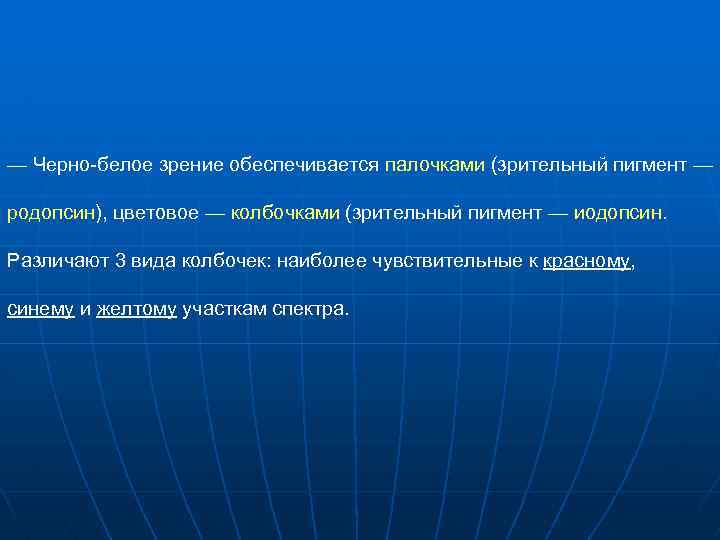 — Черно-белое зрение обеспечивается палочками (зрительный пигмент — родопсин), цветовое — колбочками (зрительный пигмент — иодопсин.

Различают 3 вида колбочек: наиболее чувствительные к красному, синему и желтому участкам спектра.